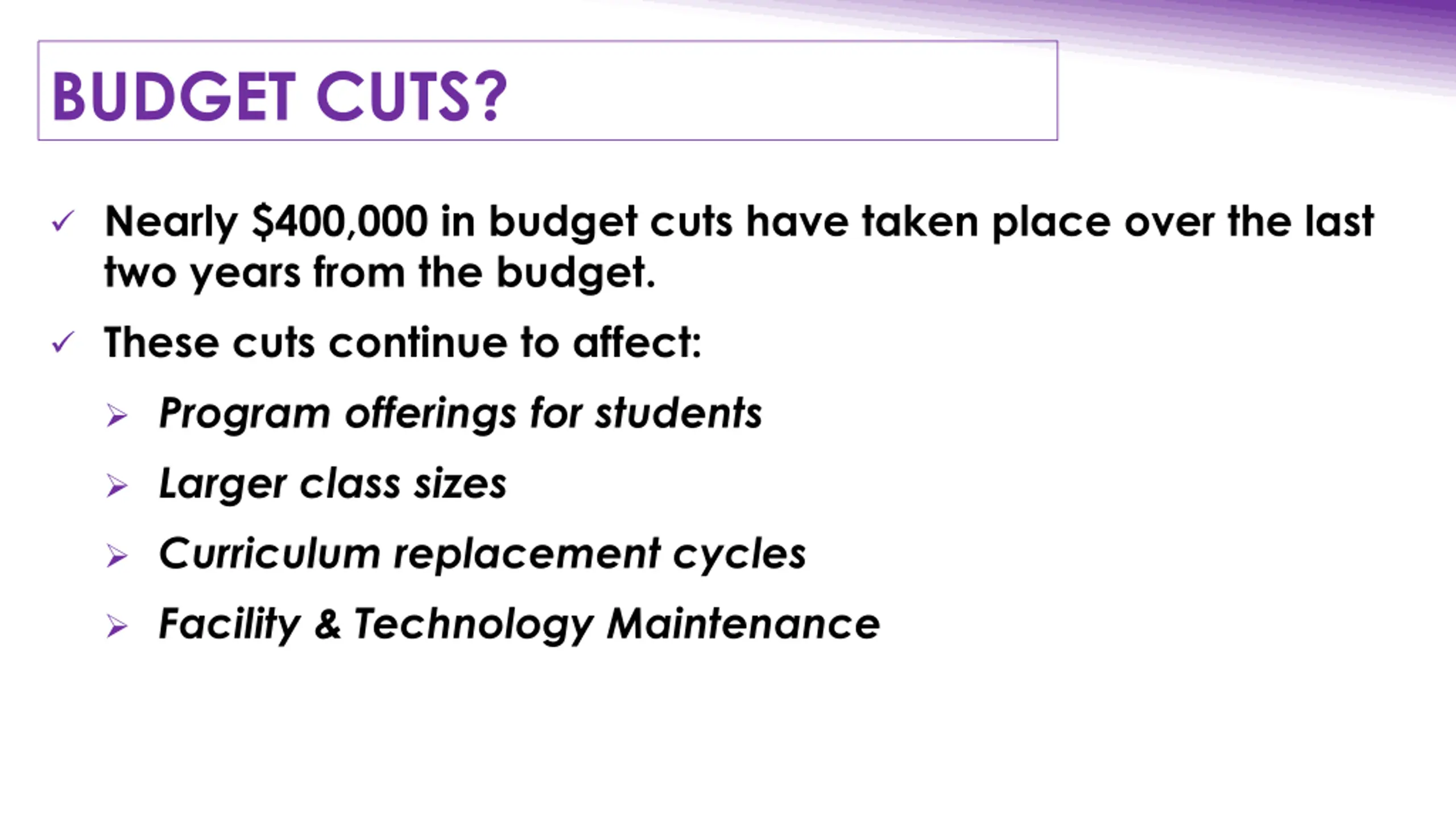 BUDGET CUTS?

✓ Nearly \$400,000 in budget cuts have taken place over the last two years from the budget.

✓ These cuts continue to affect:

➢ Program offerings for students

➢ Larger class sizes

➢ Curriculum replacement cycles

➢ Facility & Technology Maintenance